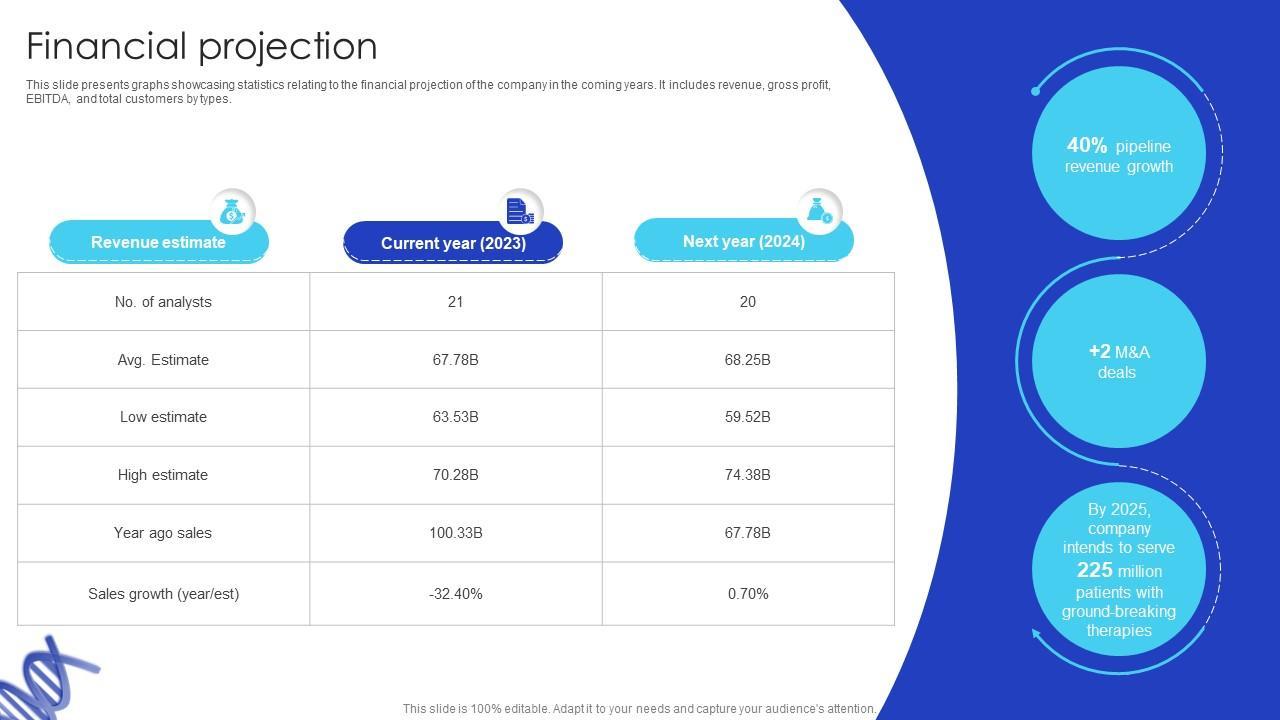 Financial projection

This slide presents graphs showcasing statistics relating to the financial projection of the company in the coming years. It includes revenue, gross profit, EBITDA, and total customers by types.

| Revenue estimate | Current year (2023) | Next year (2024) |
|---|---|---|
| No. of analysts | 21 | 20 |
| Avg. Estimate | 67.78B | 68.25B |
| Low estimate | 63.53B | 59.52B |
| High estimate | 70.28B | 74.38B |
| Year ago sales | 100.33B | 67.78B |
| Sales growth (year/est) | -32.40% | 0.70% |

40% pipeline revenue growth

+2 M&A deals

By 2025, company intends to serve 225 million patients with ground-breaking therapies

This slide is 100% editable. Adapt it to your needs and capture your audience's attention.